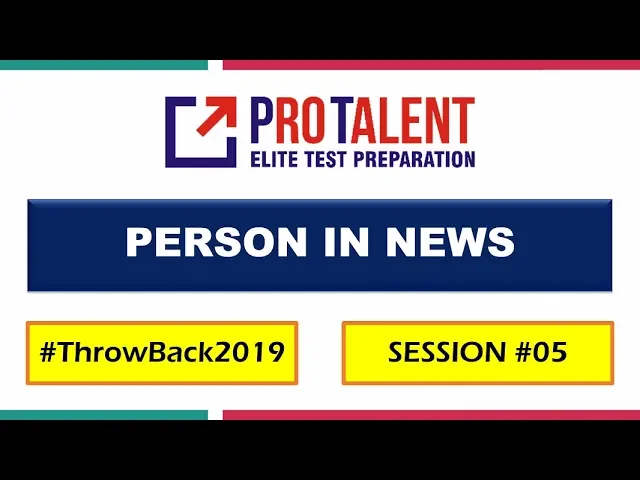 PROTALENT
ELITE TEST PREPARATION

PERSON IN NEWS

#ThrowBack2019

SESSION #05